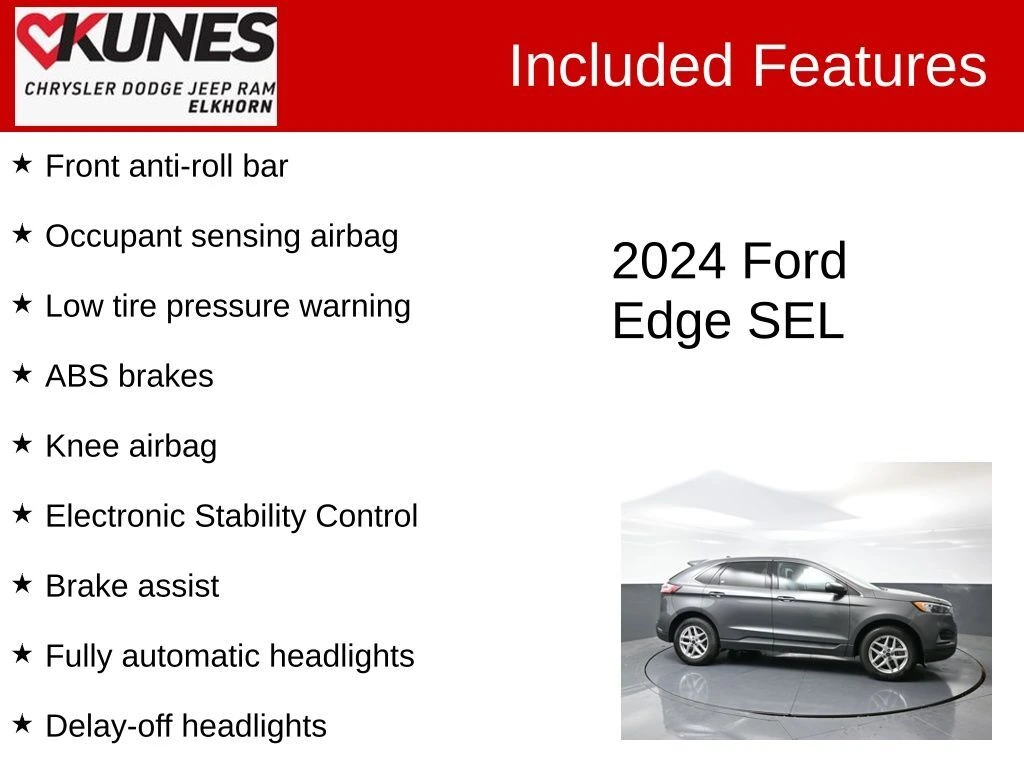 KUNES
CHRYSLER DODGE JEEP RAM
ELKHORN

Included Features

★ Front anti-roll bar

★ Occupant sensing airbag

★ Low tire pressure warning

★ ABS brakes

★ Knee airbag

★ Electronic Stability Control

★ Brake assist

★ Fully automatic headlights

★ Delay-off headlights

2024 Ford Edge SEL